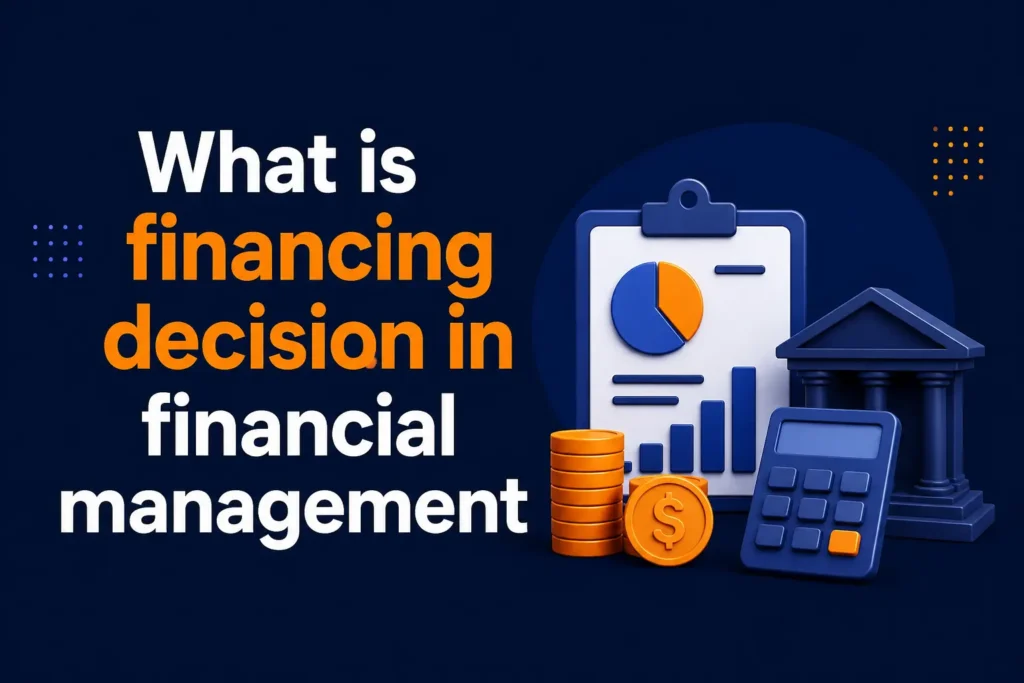 What is financing decision in financial management

$